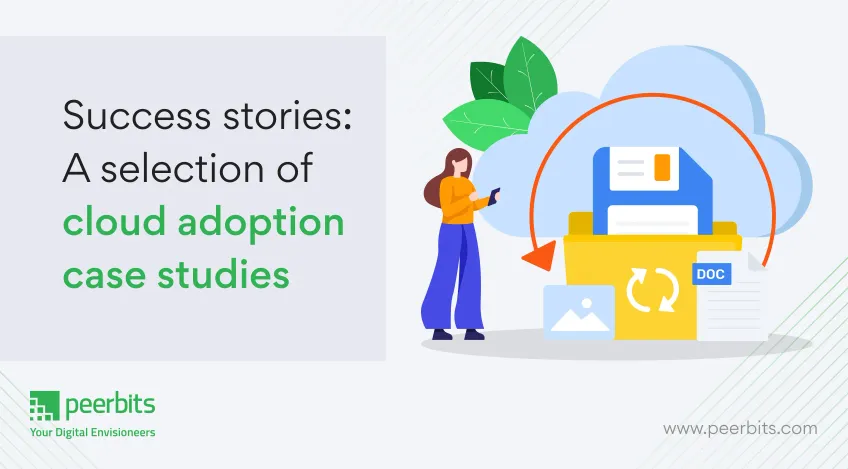 Success stories: A selection of cloud adoption case studies

DOC

peerbits
Your Digital Envisioneers

www.peerbits.com